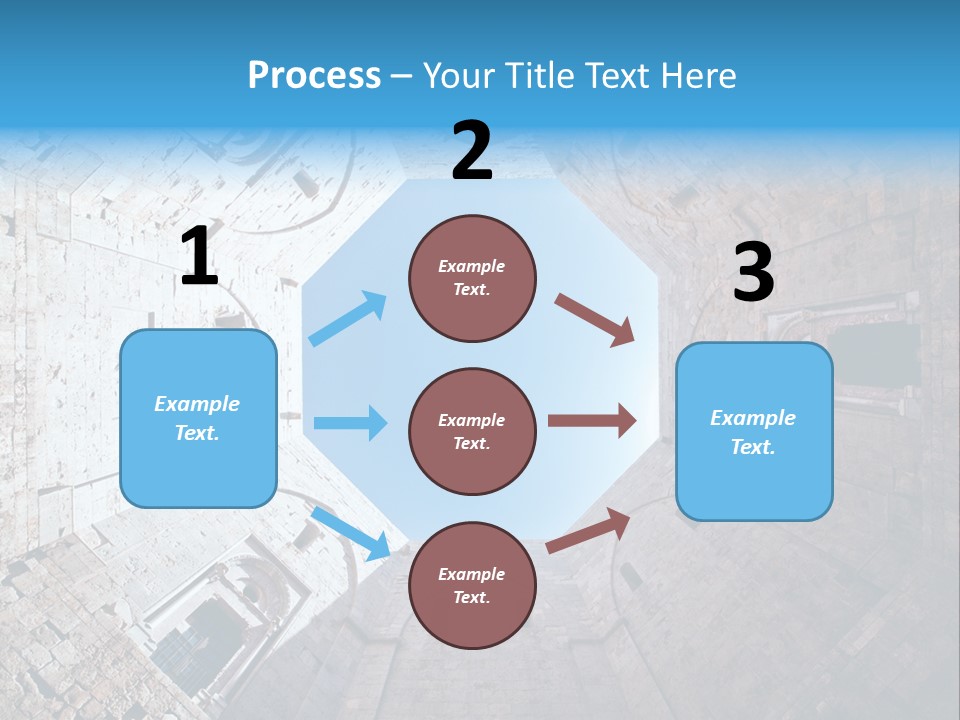 Process – Your Title Text Here

1

Example Text.

2

Example Text.

Example Text.

Example Text.

3

Example Text.